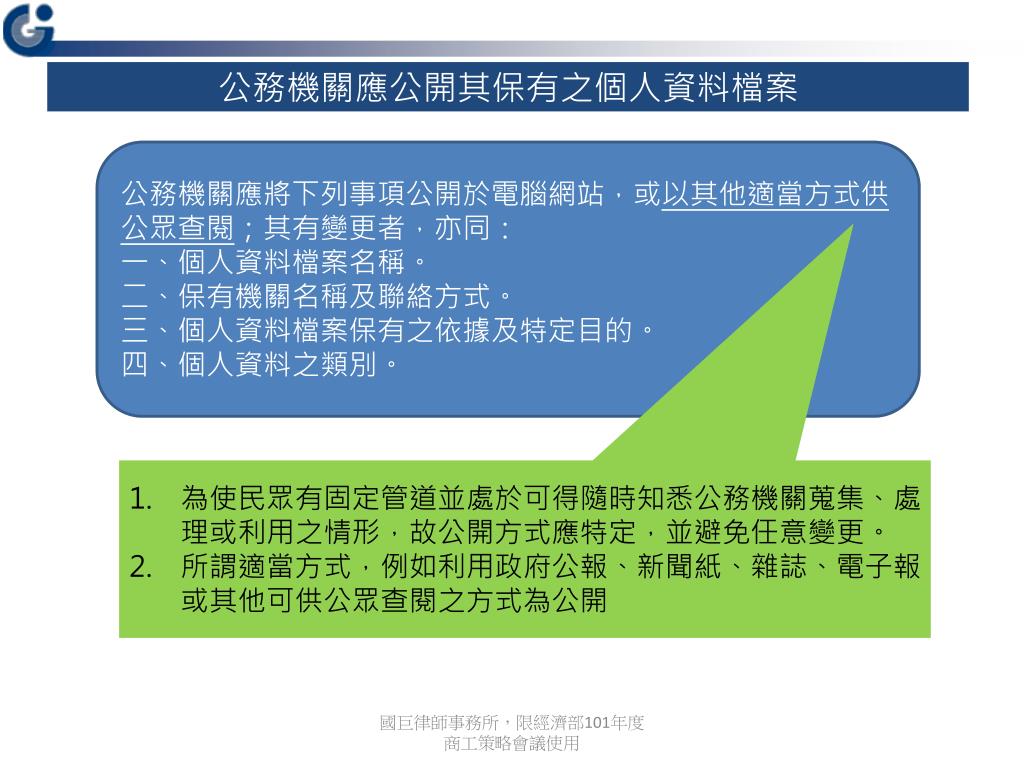 公務機關應公開其保有之個人資料檔案

公務機關應將下列事項公開於電腦網站，或以其他適當方式供公眾查閱；其有變更者，亦同：
一、個人資料檔案名稱。
二、保有機關名稱及聯絡方式。
三、個人資料檔案保有之依據及特定目的。
四、個人資料之類別。

1. 為使民眾有固定管道並處於可得隨時知悉公務機關蒐集、處理或利用之情形，故公開方式應特定，並避免任意變更。
2. 所謂適當方式，例如利用政府公報、新聞紙、雜誌、電子報或其他可供公眾查閱之方式為公開

國巨律師事務所，限經濟部101年度商工策略會議使用